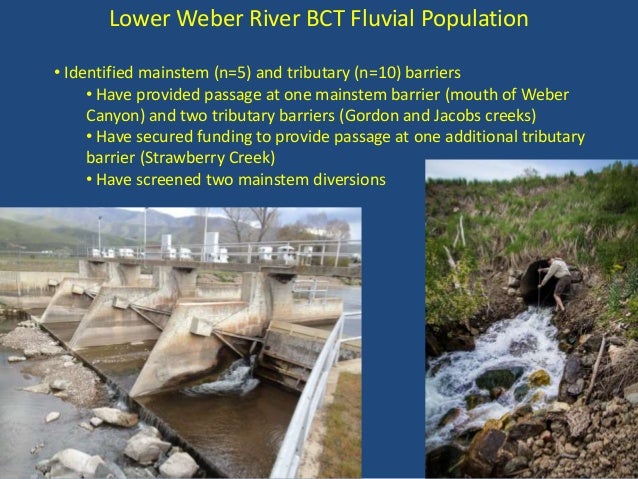 Lower Weber River BCT Fluvial Population

• Identified mainstem (n=5) and tributary (n=10) barriers
• Have provided passage at one mainstem barrier (mouth of Weber Canyon) and two tributary barriers (Gordon and Jacobs creeks)
• Have secured funding to provide passage at one additional tributary barrier (Strawberry Creek)
• Have screened two mainstem diversions